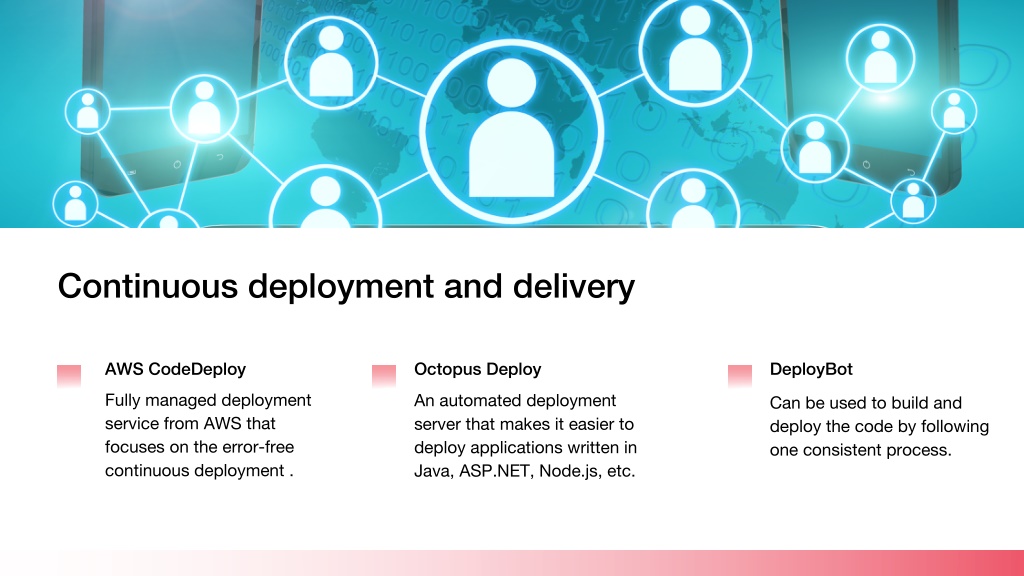 Continuous deployment and delivery

AWS CodeDeploy

Fully managed deployment service from AWS that focuses on the error-free continuous deployment .

Octopus Deploy

An automated deployment server that makes it easier to deploy applications written in Java, ASP.NET, Node.js, etc.

DeployBot

Can be used to build and deploy the code by following one consistent process.